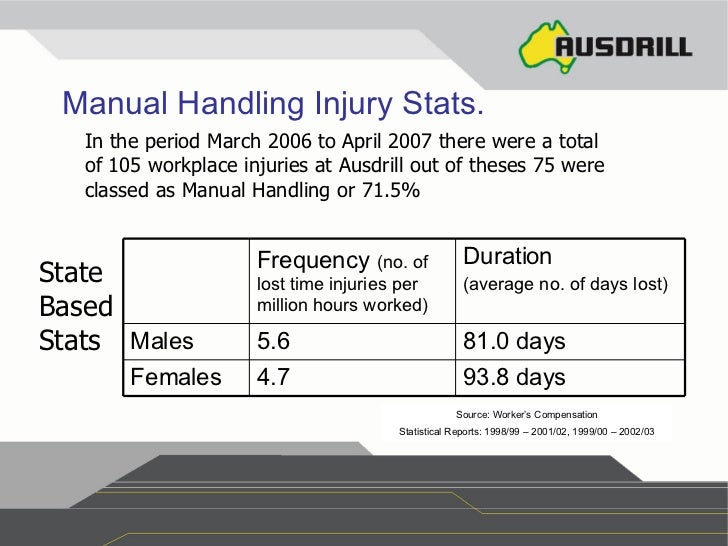 AUSDRILL

Manual Handling Injury Stats.

In the period March 2006 to April 2007 there were a total of 105 workplace injuries at Ausdrill out of theses 75 were classed as Manual Handling or 71.5%

State Based Stats

| | Frequency (no. of lost time injuries per million hours worked) | Duration (average no. of days lost) |
|---|---|---|
| Males | 5.6 | 81.0 days |
| Females | 4.7 | 93.8 days |

Source: Worker's Compensation Statistical Reports: 1998/99 – 2001/02, 1999/00 – 2002/03